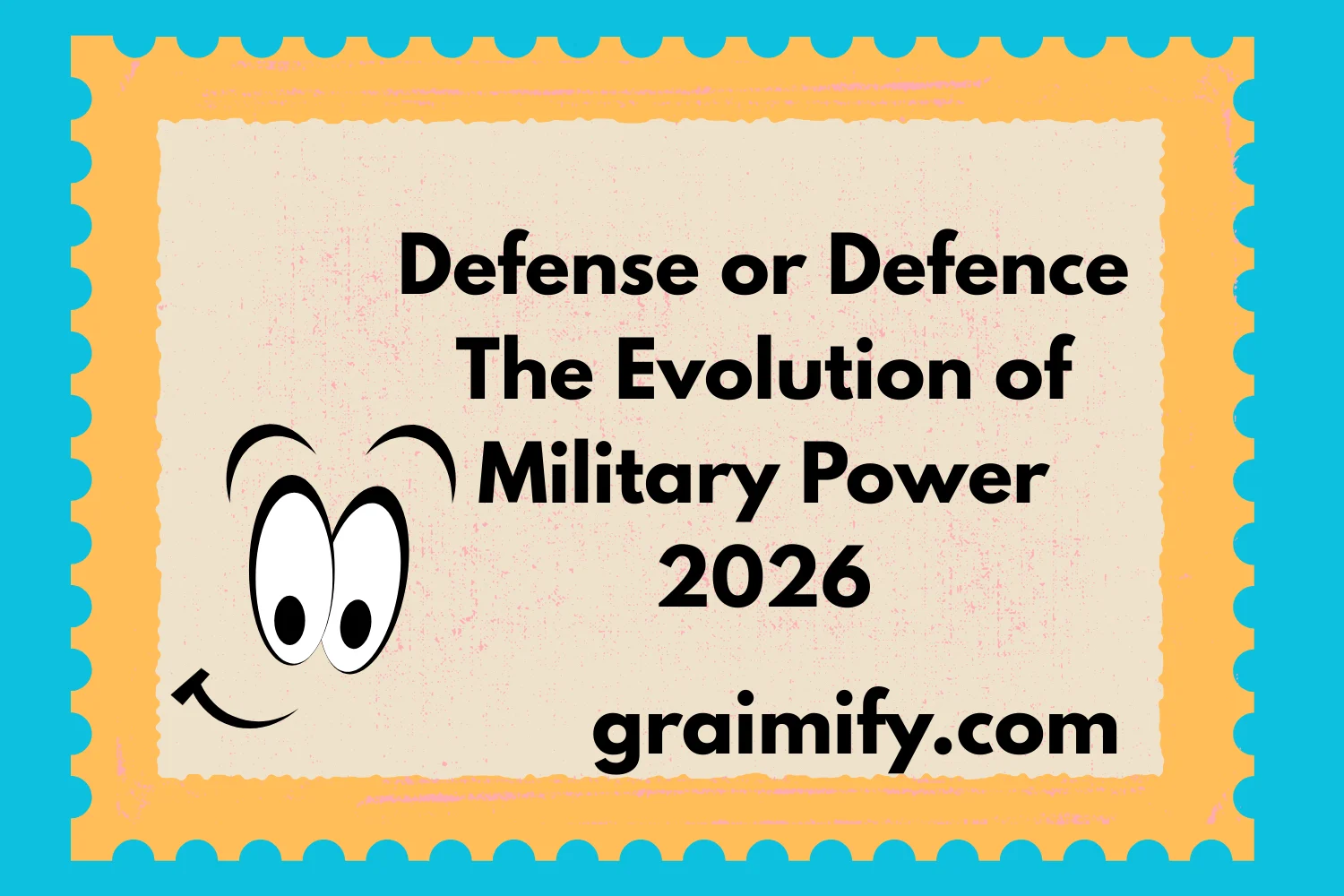 Defense or Defence The Evolution of Military Power 2026

graimify.com